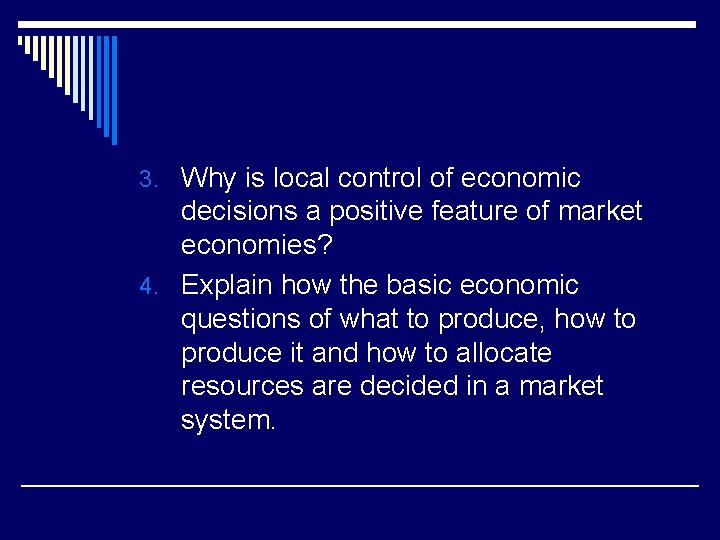 3. Why is local control of economic decisions a positive feature of market economies?

4. Explain how the basic economic questions of what to produce, how to produce it and how to allocate resources are decided in a market system.